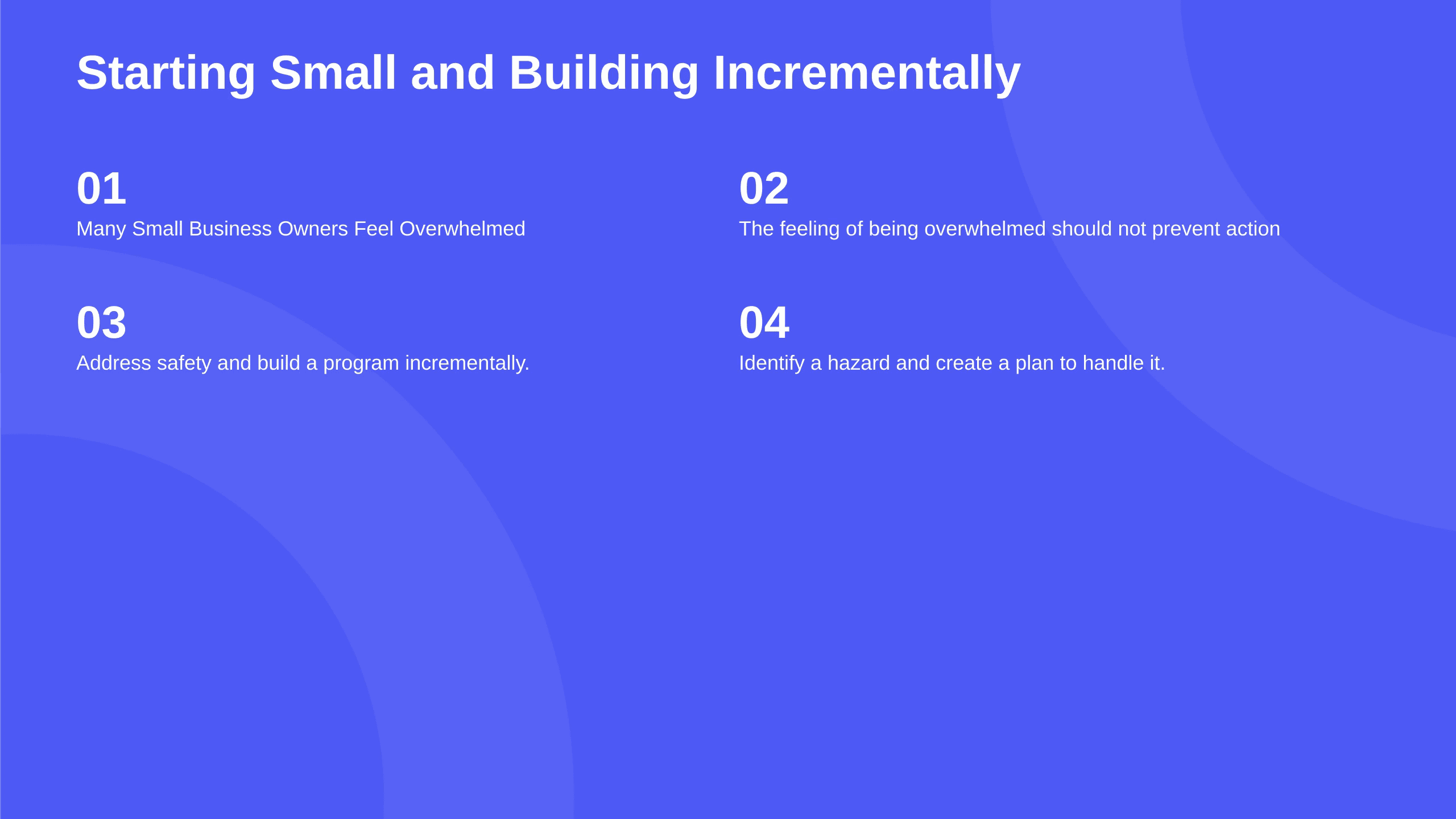 Starting Small and Building Incrementally

01
Many Small Business Owners Feel Overwhelmed

02
The feeling of being overwhelmed should not prevent action

03
Address safety and build a program incrementally.

04
Identify a hazard and create a plan to handle it.